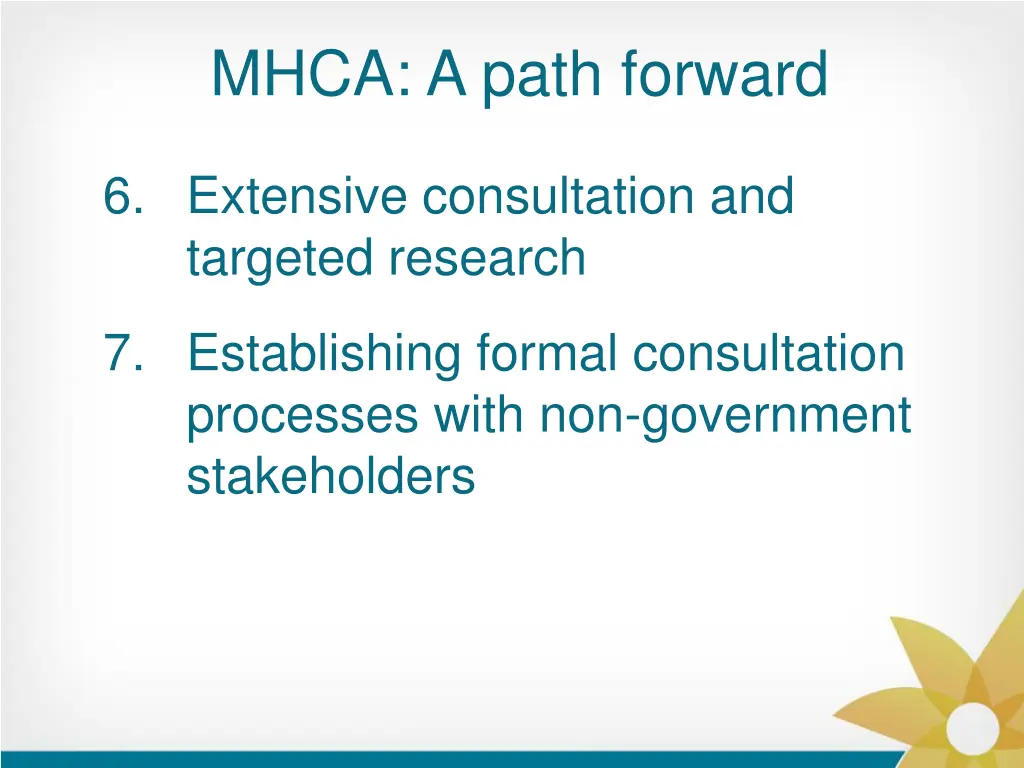 MHCA: A path forward

6. Extensive consultation and targeted research

7. Establishing formal consultation processes with non-government stakeholders